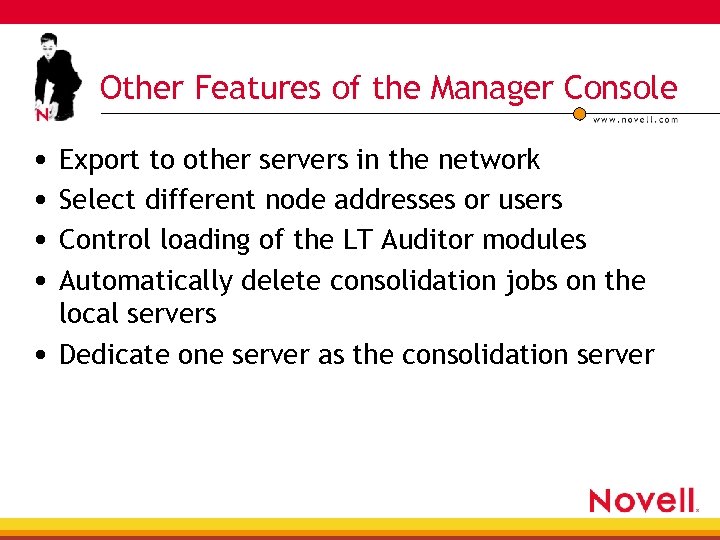 N

Other Features of the Manager Console

www.novell.com

• Export to other servers in the network
• Select different node addresses or users
• Control loading of the LT Auditor modules
• Automatically delete consolidation jobs on the local servers
• Dedicate one server as the consolidation server

Novell.